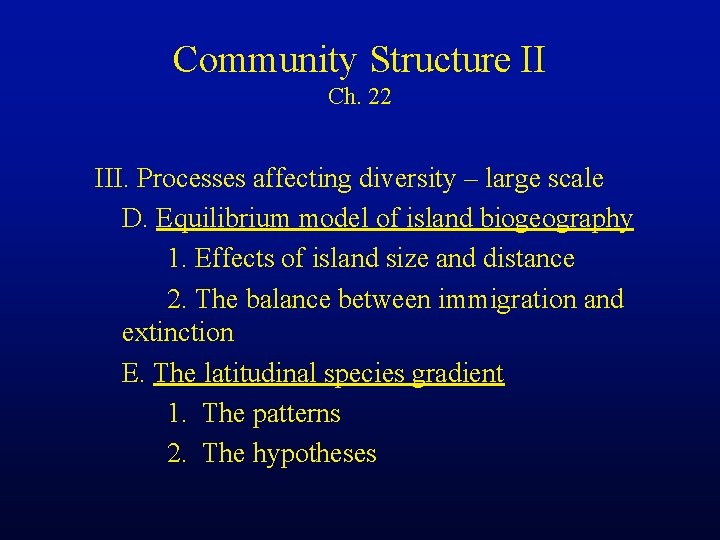 Community Structure II
Ch. 22

III. Processes affecting diversity – large scale

D. Equilibrium model of island biogeography

1. Effects of island size and distance

2. The balance between immigration and extinction

E. The latitudinal species gradient

1. The patterns

2. The hypotheses